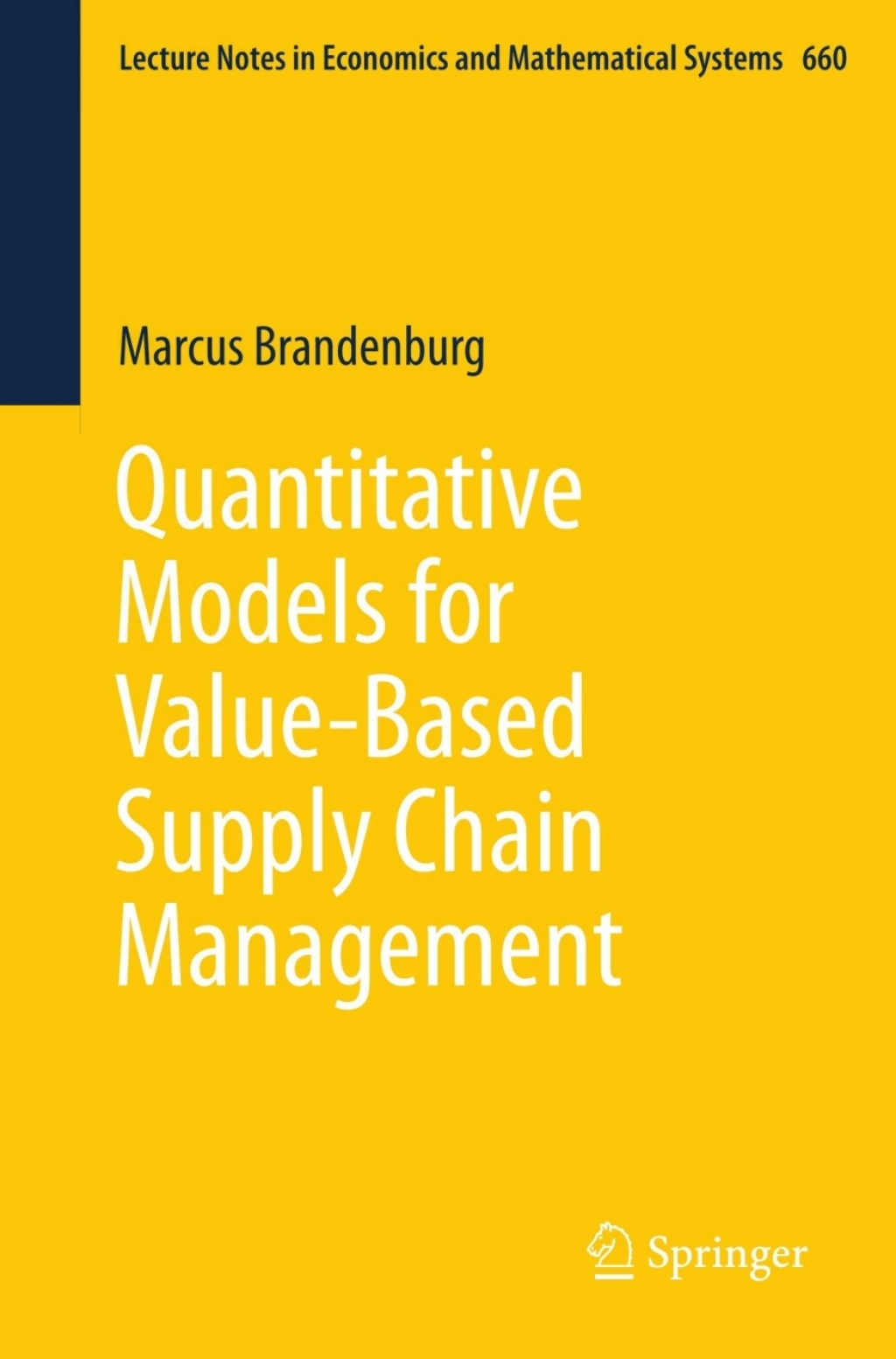 Lecture Notes in Economics and Mathematical Systems 660

Marcus Brandenburg

Quantitative Models for Value-Based Supply Chain Management

Springer